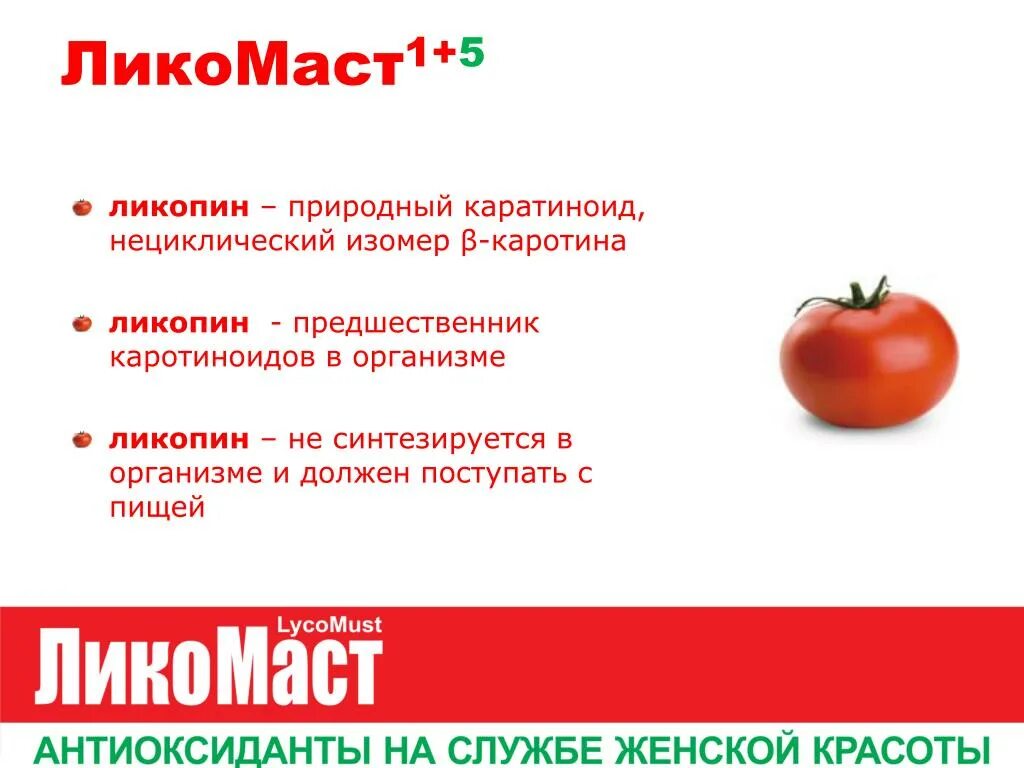 ЛикоМаст$^{1+5}$

ликопин – природный каратиноид, нециклический изомер β-каротина

ликопин - предшественник каротиноидов в организме

ликопин – не синтезируется в организме и должен поступать с пищей

LycoMust
ЛикоМаст
АНТИОКСИДАНТЫ НА СЛУЖБЕ ЖЕНСКОЙ КРАСОТЫ